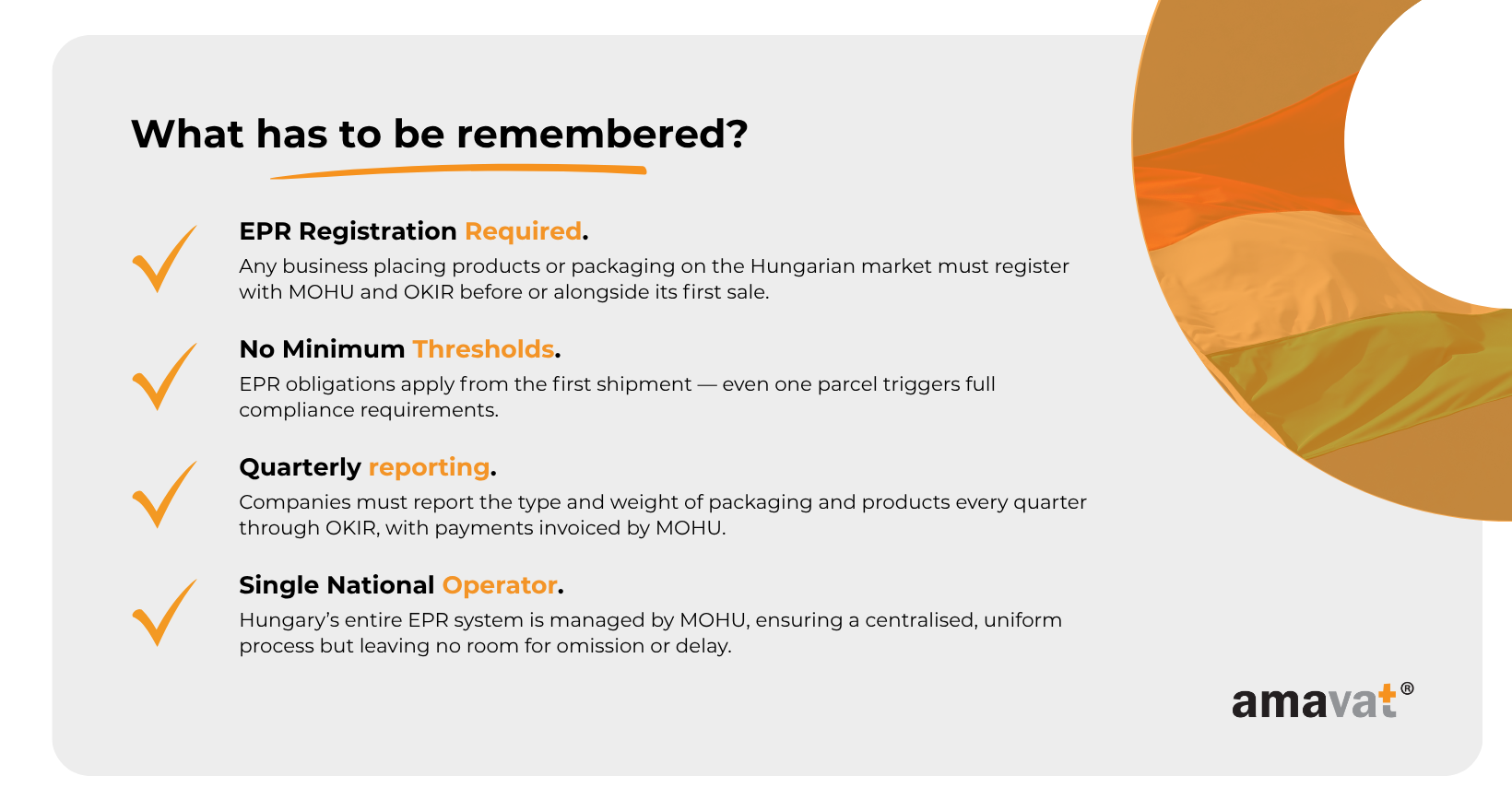 What has to be remembered?

EPR Registration Required.
Any business placing products or packaging on the Hungarian market must register with MOHU and OKIR before or alongside its first sale.

No Minimum Thresholds.
EPR obligations apply from the first shipment — even one parcel triggers full compliance requirements.

Quarterly reporting.
Companies must report the type and weight of packaging and products every quarter through OKIR, with payments invoiced by MOHU.

Single National Operator.
Hungary's entire EPR system is managed by MOHU, ensuring a centralised, uniform process but leaving no room for omission or delay.

amavat®